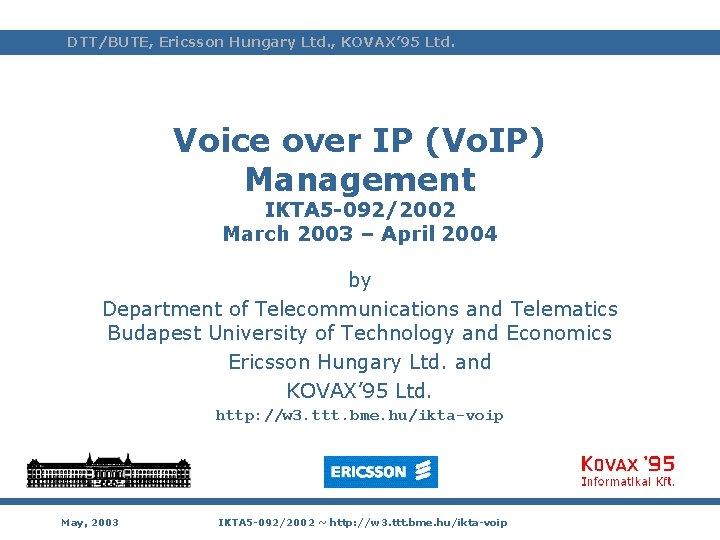 DTT/BUTE, Ericsson Hungary Ltd., KOVAX'95 Ltd.

Voice over IP (VoIP) Management
IKTA5-092/2002
March 2003 – April 2004

by
Department of Telecommunications and Telematics
Budapest University of Technology and Economics
Ericsson Hungary Ltd. and
KOVAX'95 Ltd.
http://w3.ttt.bme.hu/ikta-voip

ERICSSON

KOVAX '95
Informatikai Kft.

May, 2003

IKTA5-092/2002 ~ http://w3.ttt.bme.hu/ikta-voip